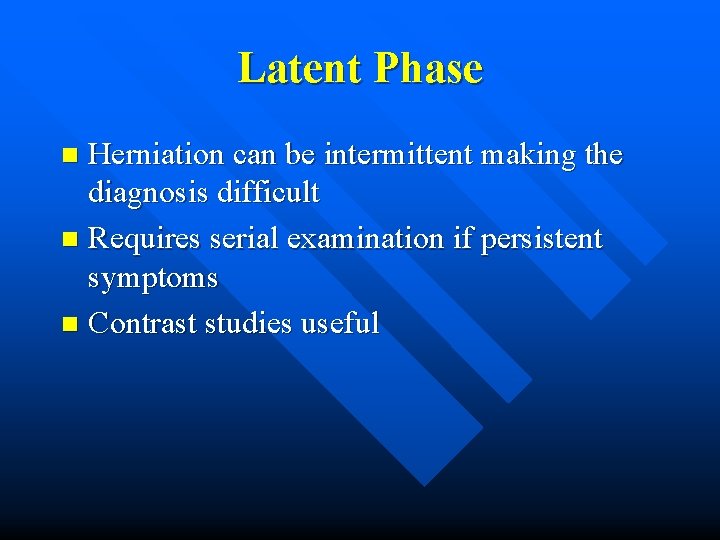 Latent Phase

- Herniation can be intermittent making the diagnosis difficult
- Requires serial examination if persistent symptoms
- Contrast studies useful